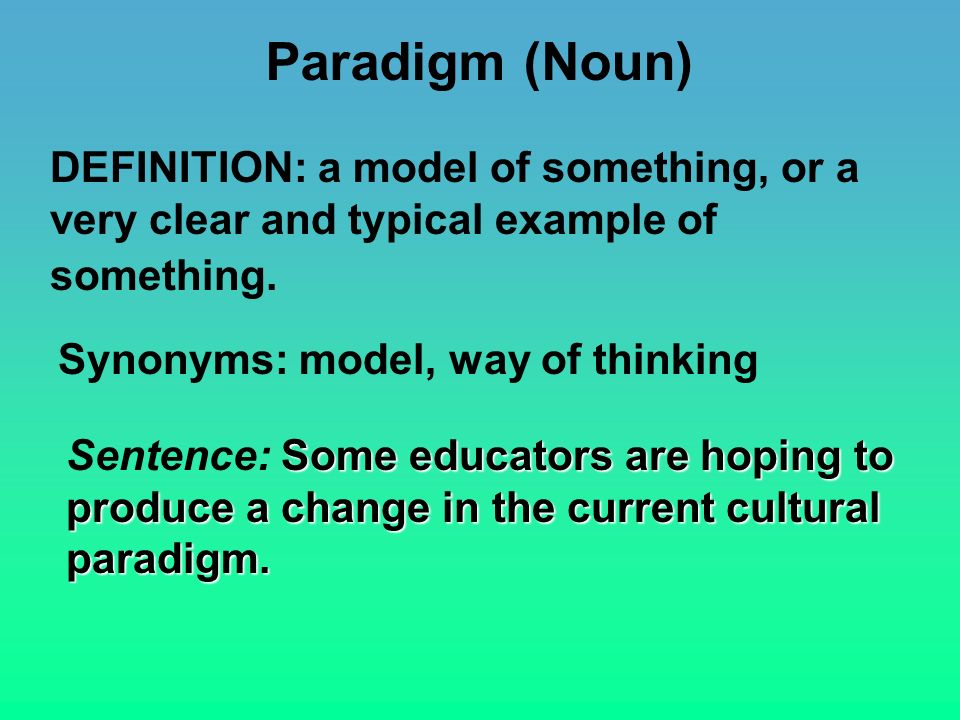 Paradigm (Noun)

DEFINITION: a model of something, or a very clear and typical example of something.

Synonyms: model, way of thinking

Sentence: Some educators are hoping to produce a change in the current cultural paradigm.